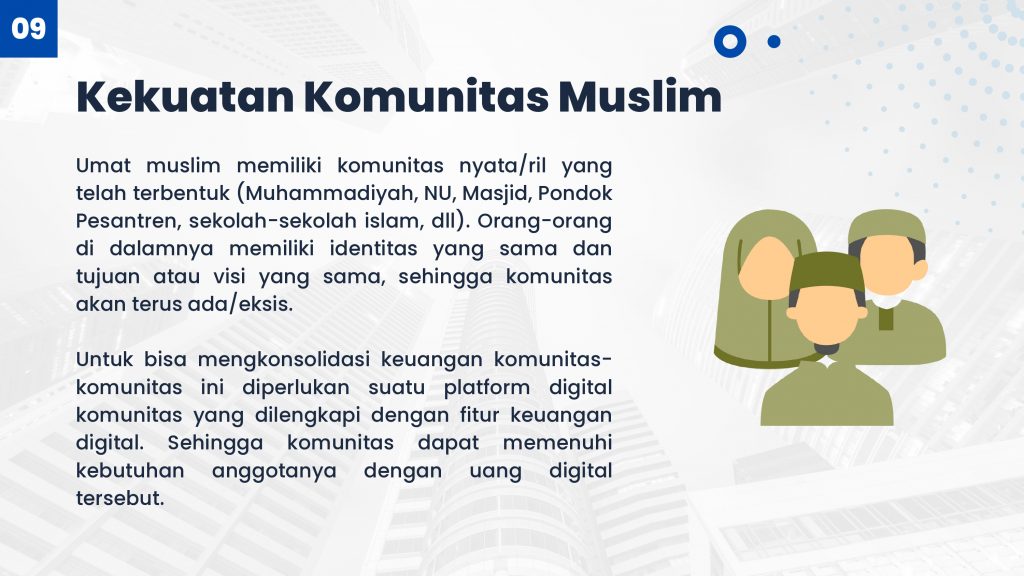 09

Kekuatan Komunitas Muslim

Umat muslim memiliki komunitas nyata/ril yang telah terbentuk (Muhammadiyah, NU, Masjid, Pondok Pesantren, sekolah-sekolah islam, dll). Orang-orang di dalamnya memiliki identitas yang sama dan tujuan atau visi yang sama, sehingga komunitas akan terus ada/eksis.

Untuk bisa mengkonsolidasi keuangan komunitas-komunitas ini diperlukan suatu platform digital komunitas yang dilengkapi dengan fitur keuangan digital. Sehingga komunitas dapat memenuhi kebutuhan anggotanya dengan uang digital tersebut.